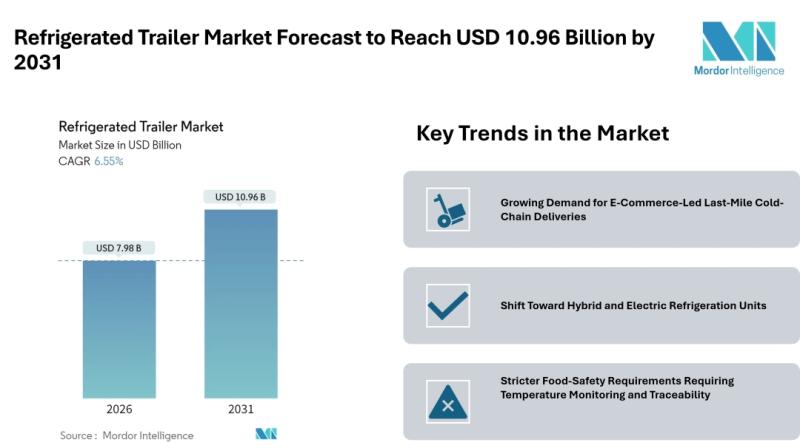 Refrigerated Trailer Market Forecast to Reach USD 10.96 Billion by 2031

Mordor Intelligence

Refrigerated Trailer Market
Market Size in USD Billion
CAGR 6.55%

USD 7.98 B
USD 10.96 B

2026
2031

Source : Mordor Intelligence

Key Trends in the Market

Growing Demand for E-Commerce-Led Last-Mile Cold-Chain Deliveries

Shift Toward Hybrid and Electric Refrigeration Units

Stricter Food-Safety Requirements Requiring Temperature Monitoring and Traceability